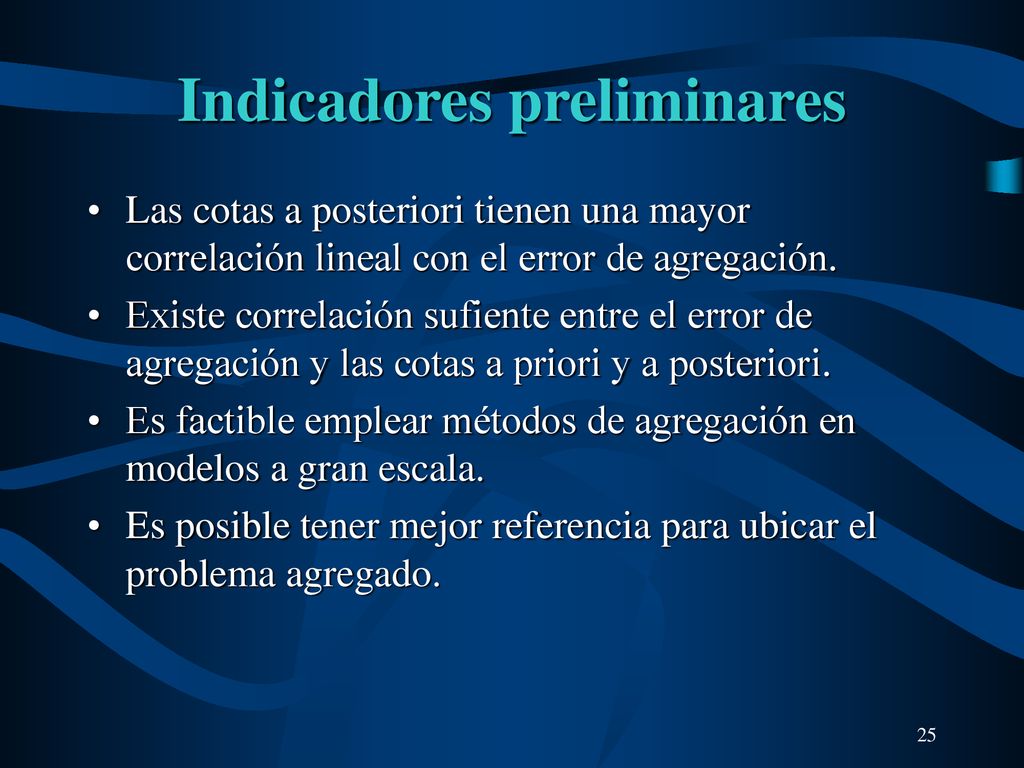 Indicadores preliminares

• Las cotas a posteriori tienen una mayor correlación lineal con el error de agregación.
• Existe correlación sufiente entre el error de agregación y las cotas a priori y a posteriori.
• Es factible emplear métodos de agregación en modelos a gran escala.
• Es posible tener mejor referencia para ubicar el problema agregado.

25